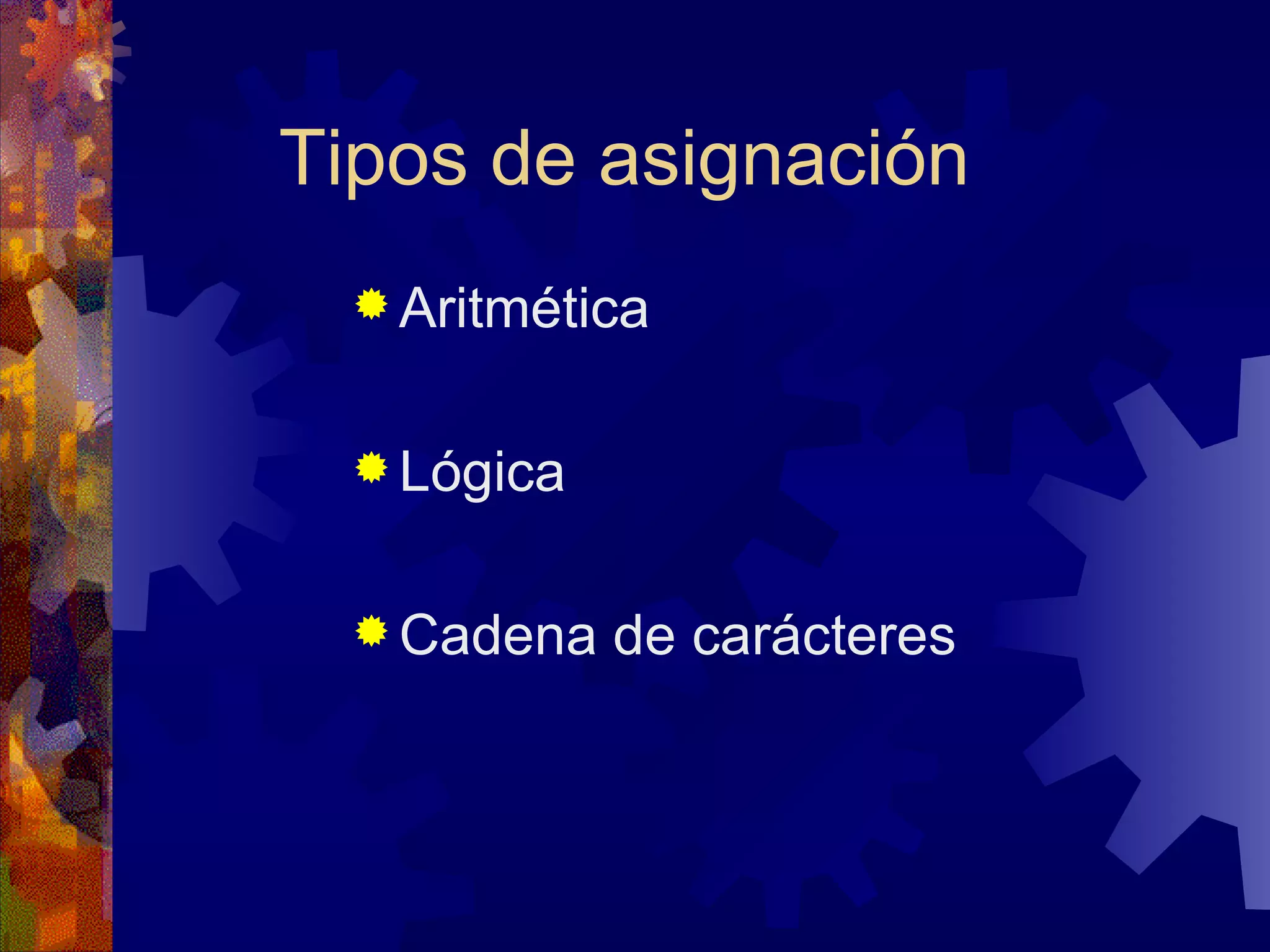 Tipos de asignación

Aritmética

Lógica

Cadena de carácteres